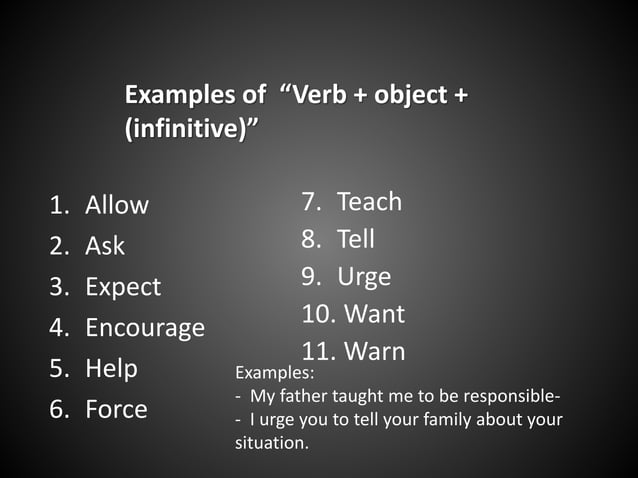 Examples of "Verb + object + (infinitive)"

1. Allow
2. Ask
3. Expect
4. Encourage
5. Help
6. Force

7. Teach
8. Tell
9. Urge
10. Want
11. Warn

Examples:
- My father taught me to be responsible-
- I urge you to tell your family about your situation.